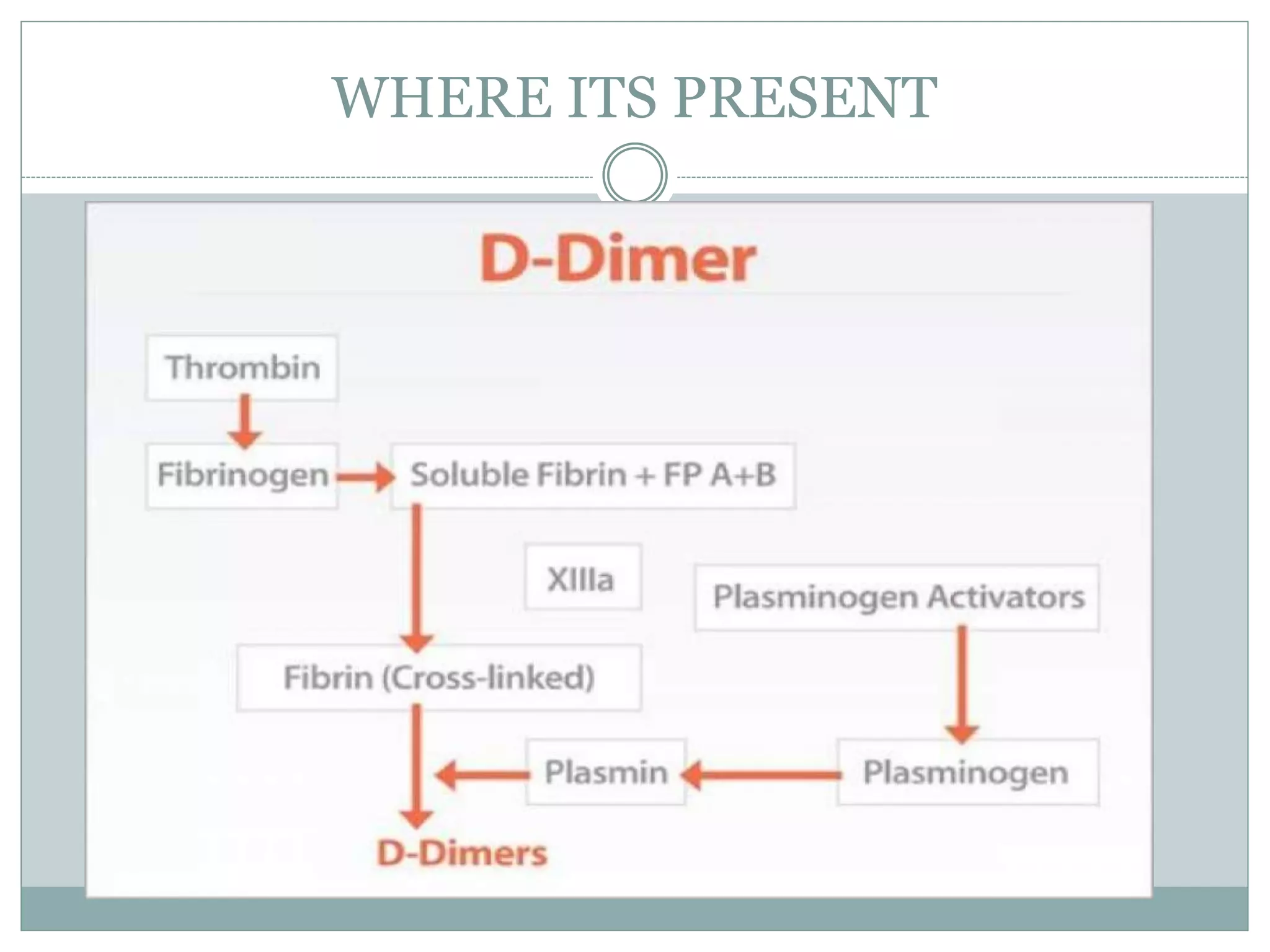 WHERE ITS PRESENT

D-Dimer

Thrombin

Fibrinogen

Soluble Fibrin + FP A+B

XIIIa

Plasminogen Activators

Fibrin (Cross-linked)

Plasmin

Plasminogen

D-Dimers